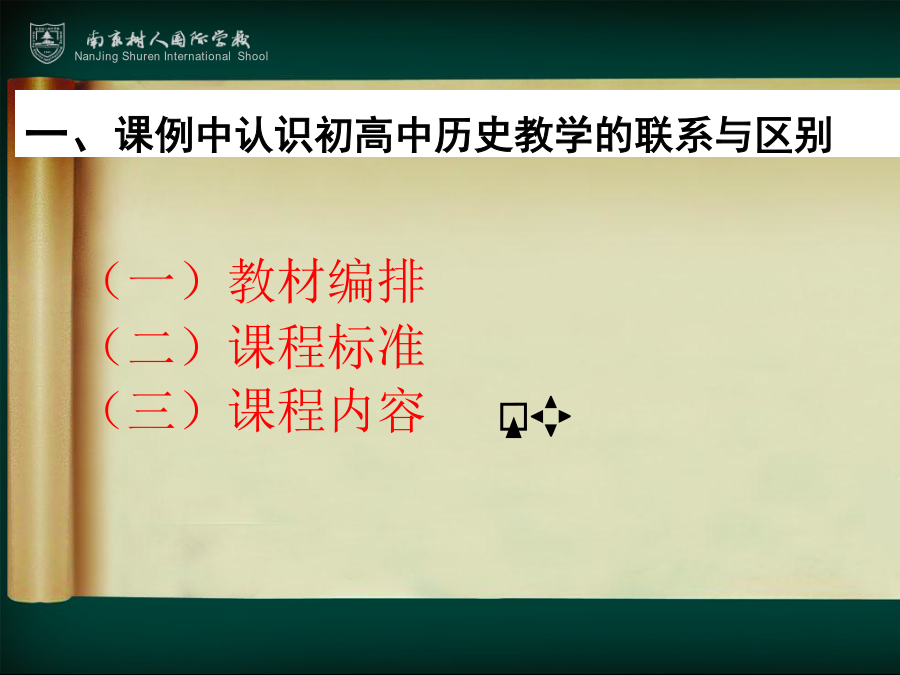 南京树人国际学校
NanJing Shuren International Shool

一、课例中认识初高中历史教学的联系与区别

（一）教材编排
（二）课程标准
（三）课程内容